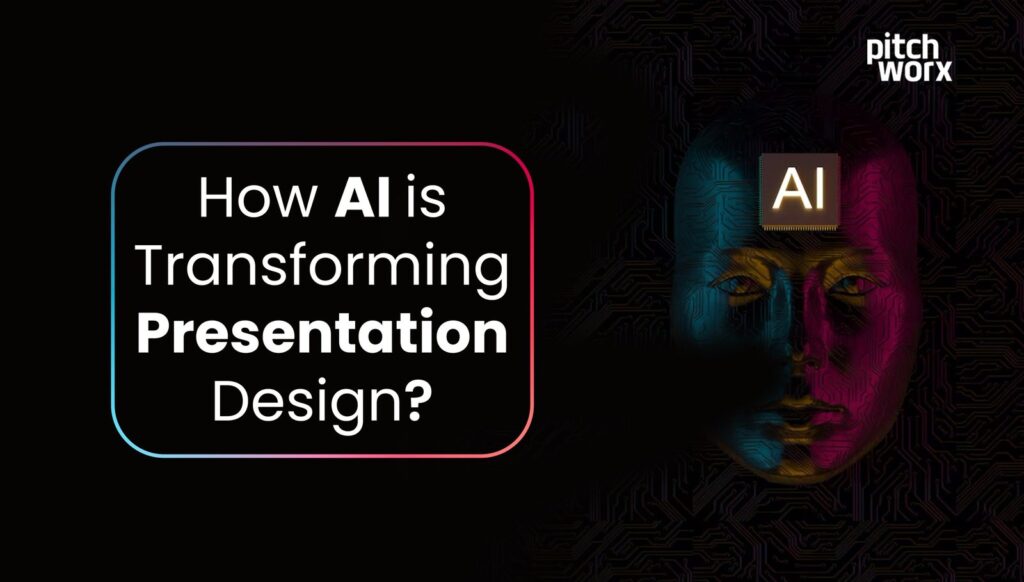 pitch worx

How AI is Transforming Presentation Design?

AI